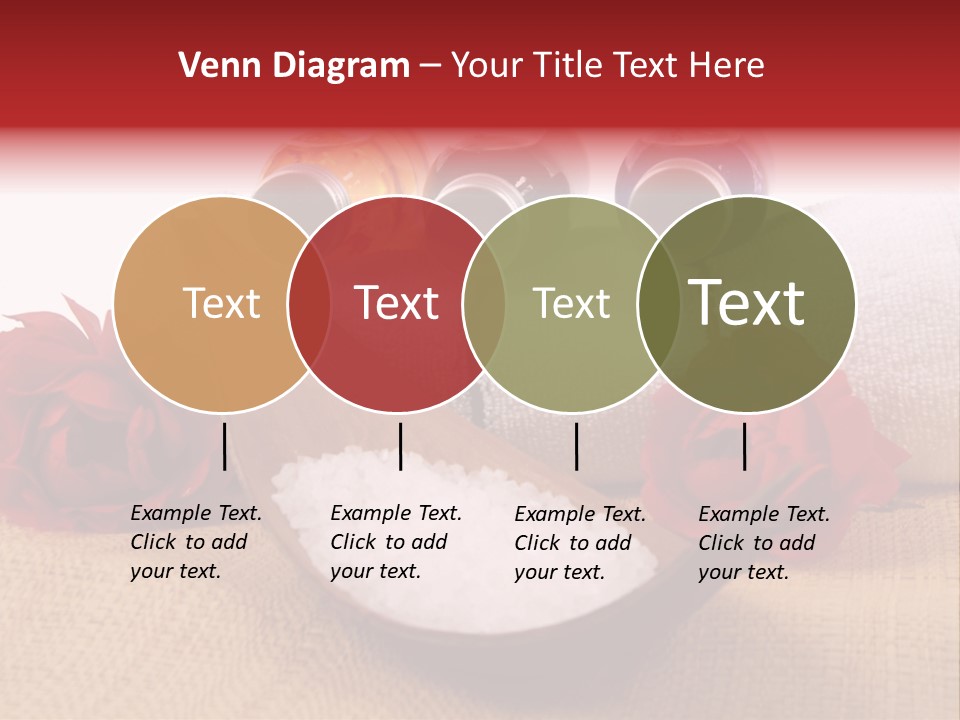 Venn Diagram – Your Title Text Here

Text

Text

Text

Text

Example Text. Click to add your text.

Example Text. Click to add your text.

Example Text. Click to add your text.

Example Text. Click to add your text.